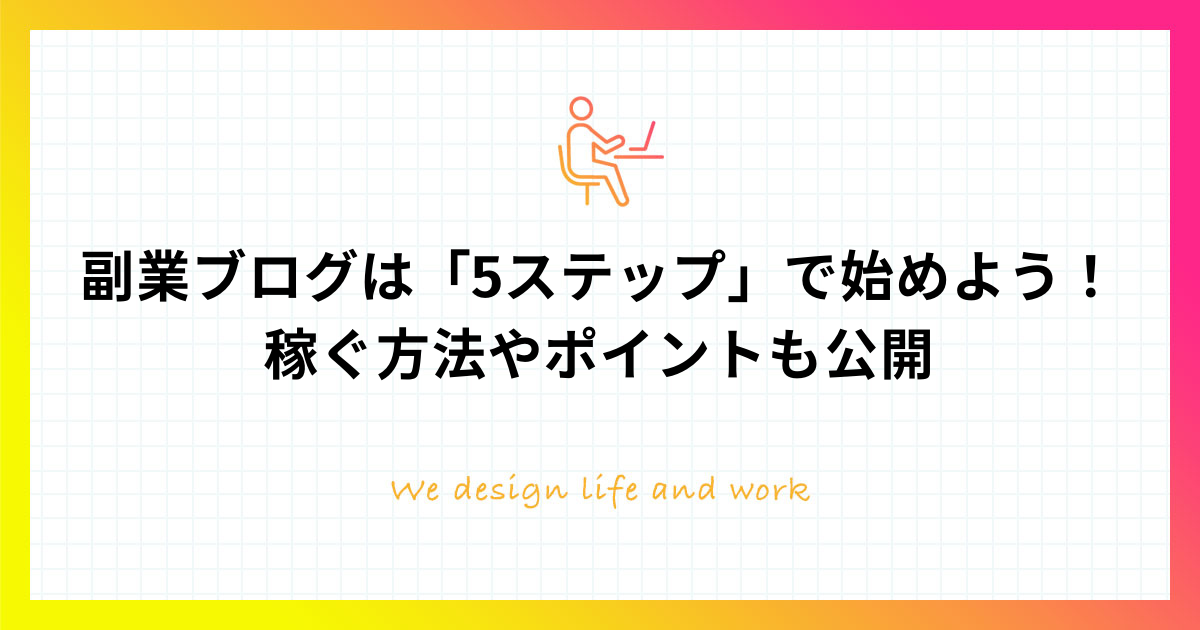 副業ブログは「5ステップ」で始めよう！
稼ぐ方法やポイントも公開

We design life and work